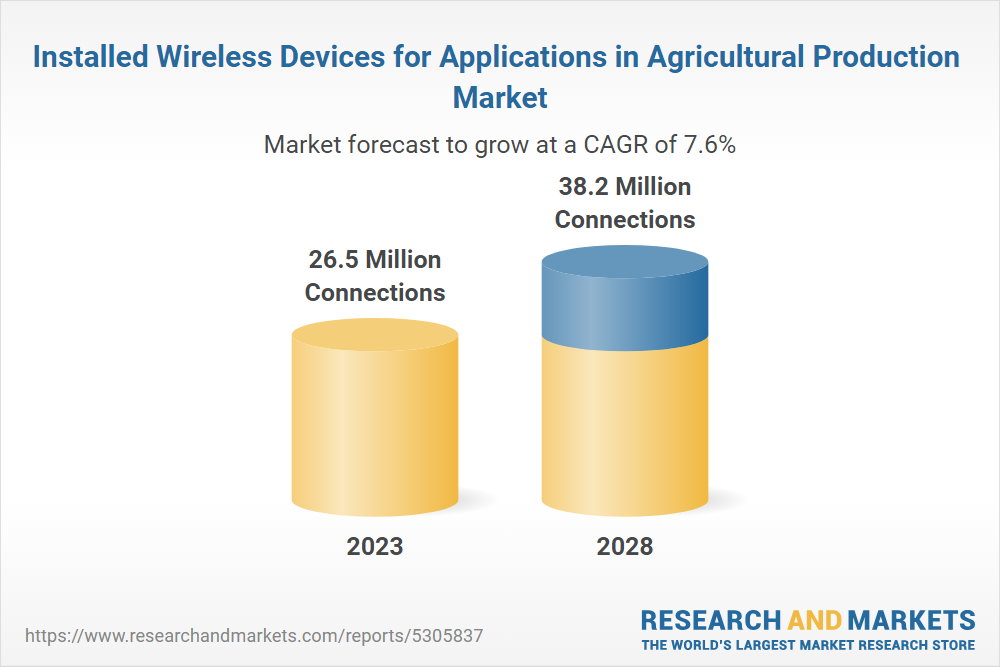 Installed Wireless Devices for Applications in Agricultural Production Market

Market forecast to grow at a CAGR of 7.6%

26.5 Million Connections

38.2 Million Connections

2023

2028

https://www.researchandmarkets.com/reports/5305837

RESEARCH AND MARKETS
THE WORLD'S LARGEST MARKET RESEARCH STORE